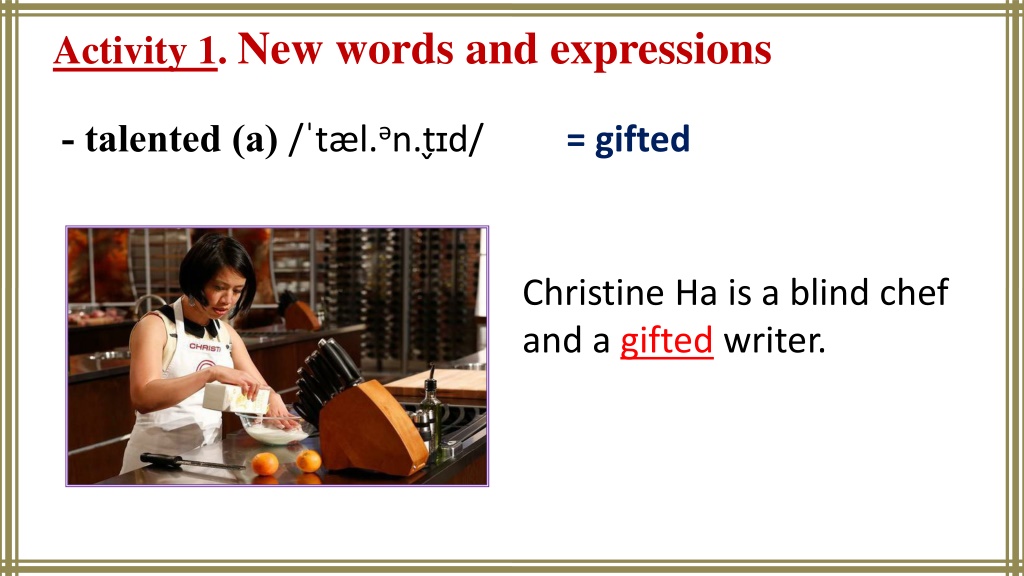 Activity 1. New words and expressions

- talented (a) /ˈtæl.ən.t̬ɪd/ = gifted

CHRISTI

Christine Ha is a blind chef and a gifted writer.